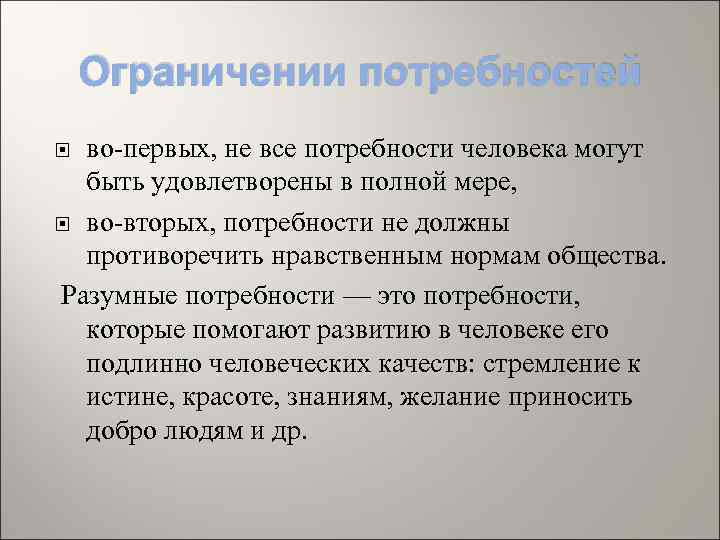 Ограничении потребностей

во-первых, не все потребности человека могут быть удовлетворены в полной мере,

во-вторых, потребности не должны противоречить нравственным нормам общества.

Разумные потребности — это потребности, которые помогают развитию в человеке его подлинно человеческих качеств: стремление к истине, красоте, знаниям, желание приносить добро людям и др.